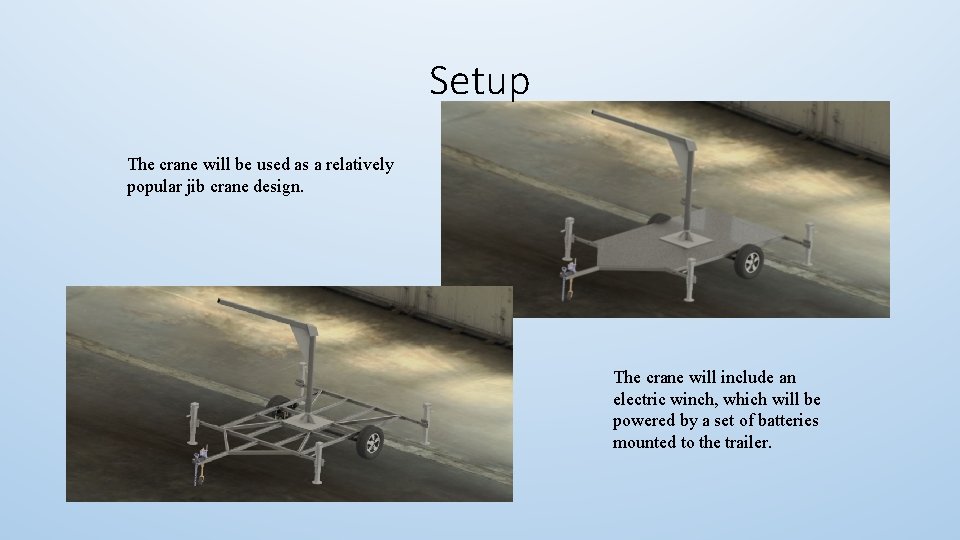 Setup

The crane will be used as a relatively popular jib crane design.

The crane will include an electric winch, which will be powered by a set of batteries mounted to the trailer.